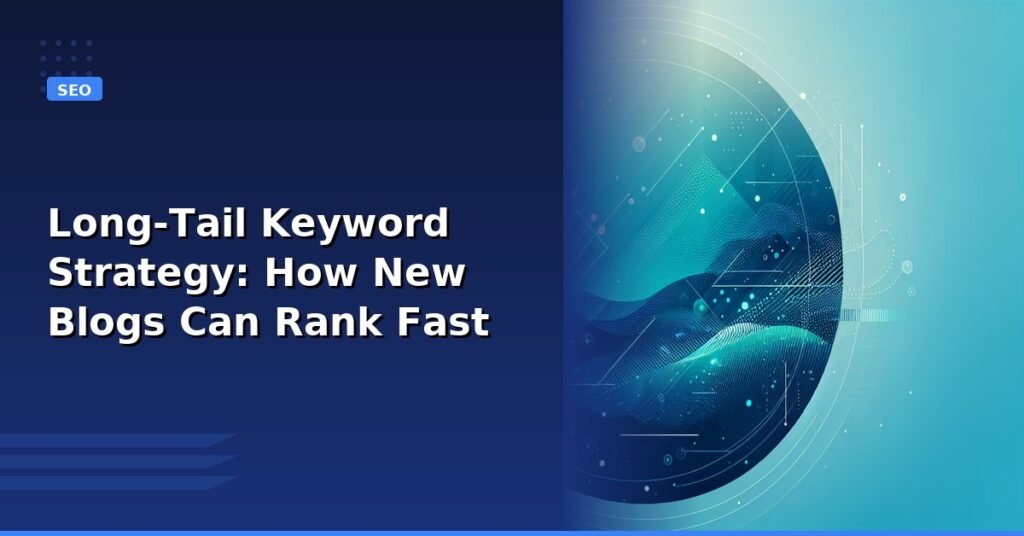 SEO

Long-Tail Keyword Strategy: How New Blogs Can Rank Fast